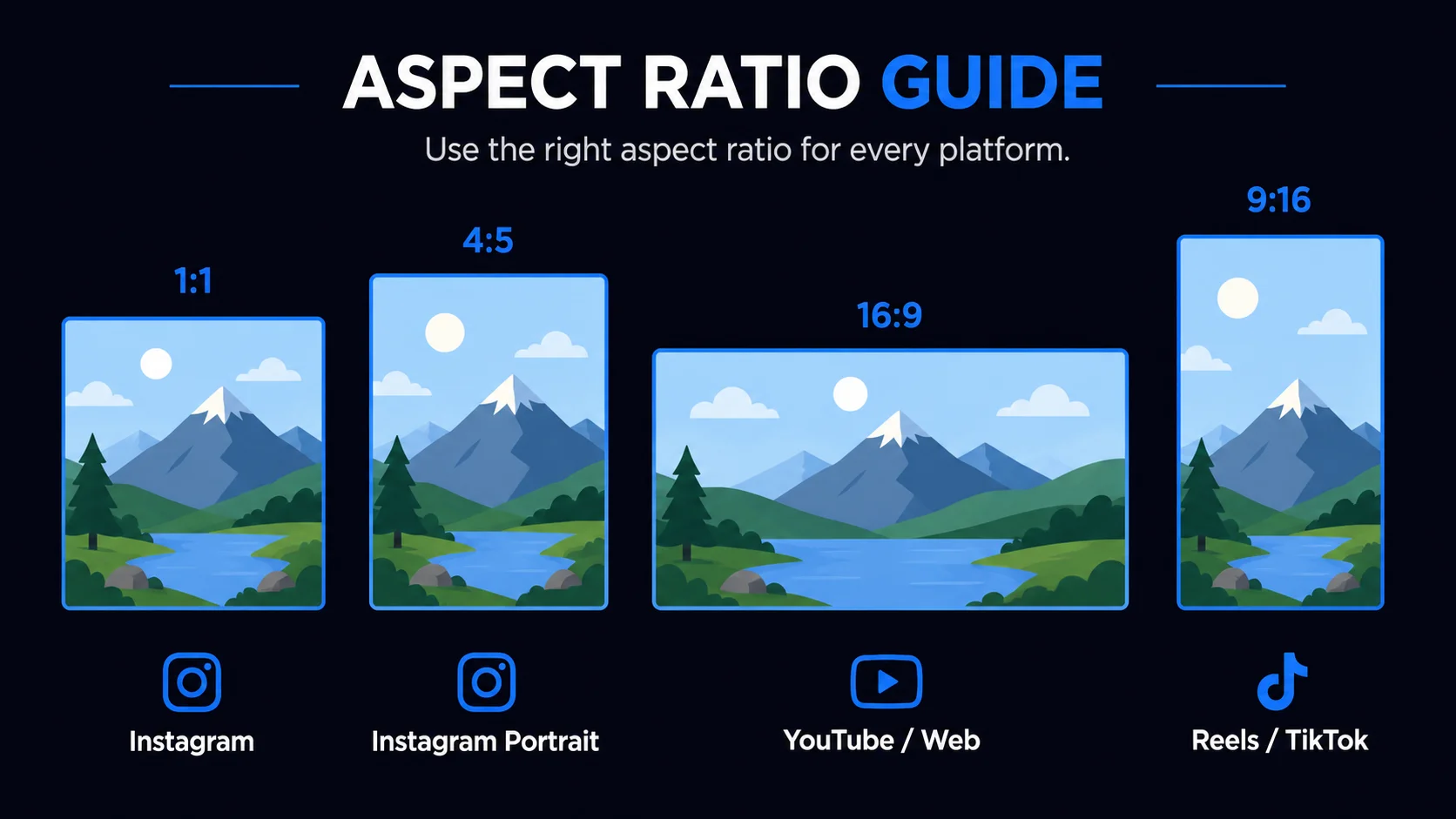 ASPECT RATIO GUIDE

Use the right aspect ratio for every platform.

1:1

Instagram

4:5

Instagram Portrait

16:9

YouTube / Web

9:16

Reels / TikTok